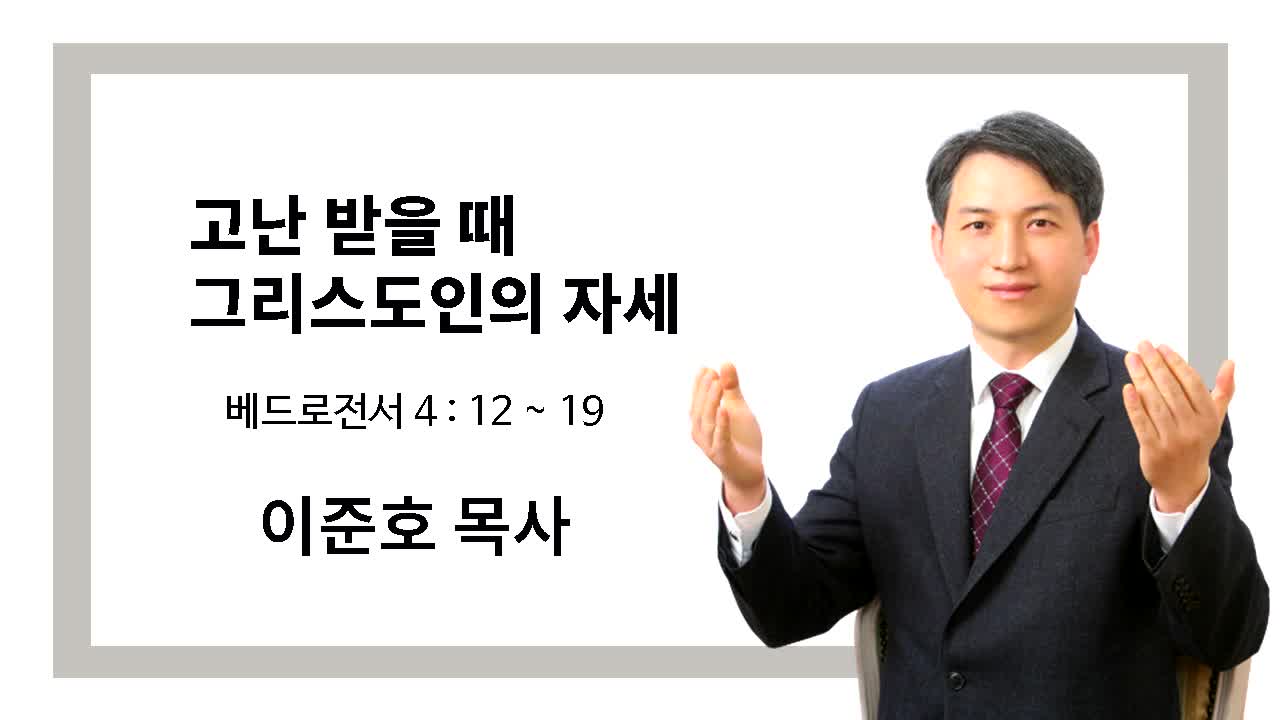 고난 받을 때
그리스도인의 자세

베드로전서 4 : 12 ~ 19

이준호 목사